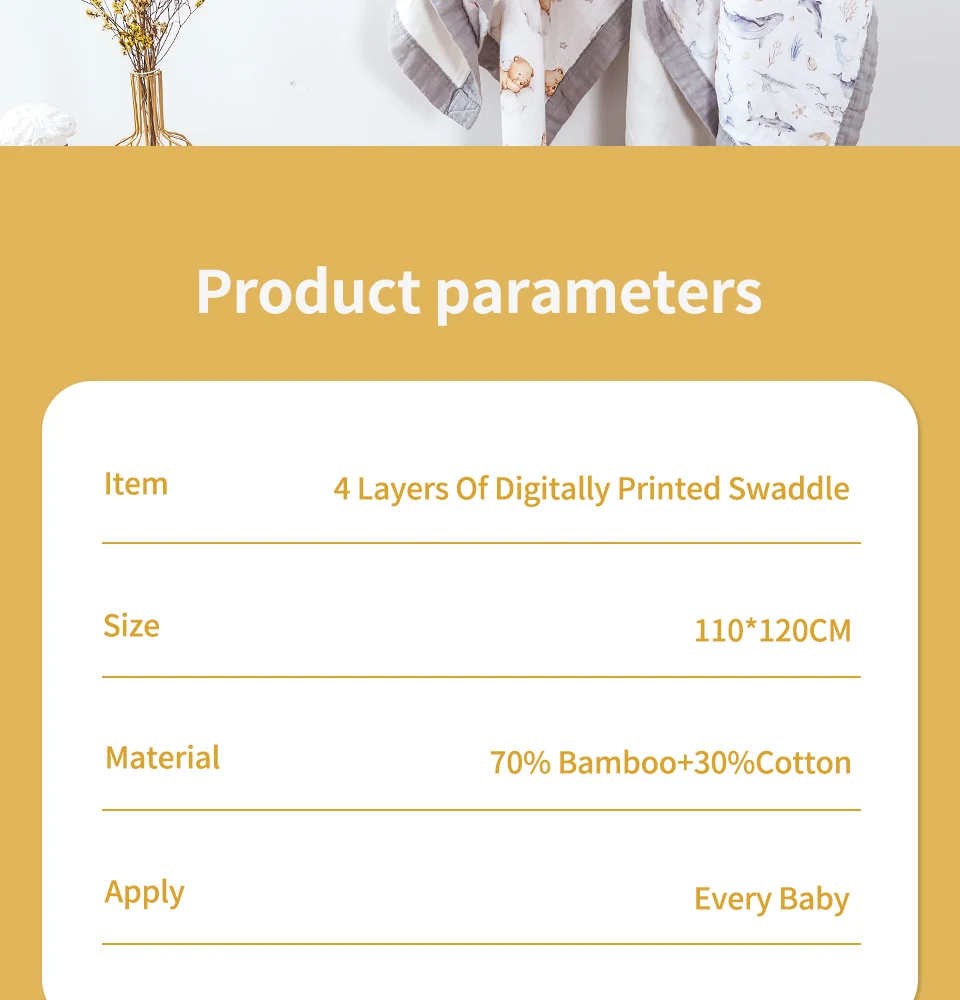 Product parameters

| Item | 4 Layers Of Digitally Printed Swaddle |
|---|---|
| Size | 110*120CM |
| Material | 70% Bamboo+30%Cotton |
| Apply | Every Baby |